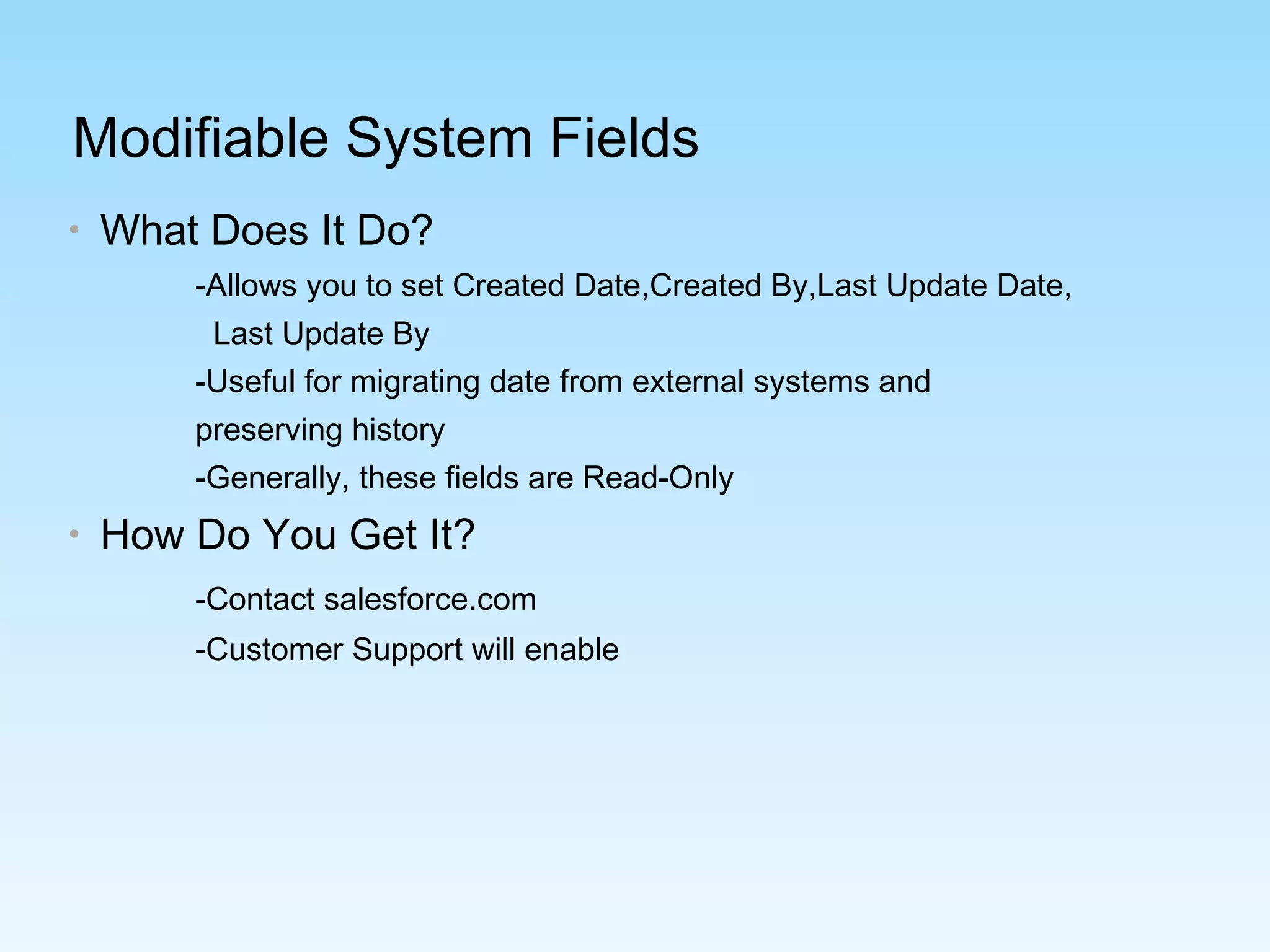 Modifiable System Fields

• What Does It Do?

-Allows you to set Created Date,Created By,Last Update Date, Last Update By

-Useful for migrating date from external systems and preserving history

-Generally, these fields are Read-Only

• How Do You Get It?

-Contact salesforce.com

-Customer Support will enable